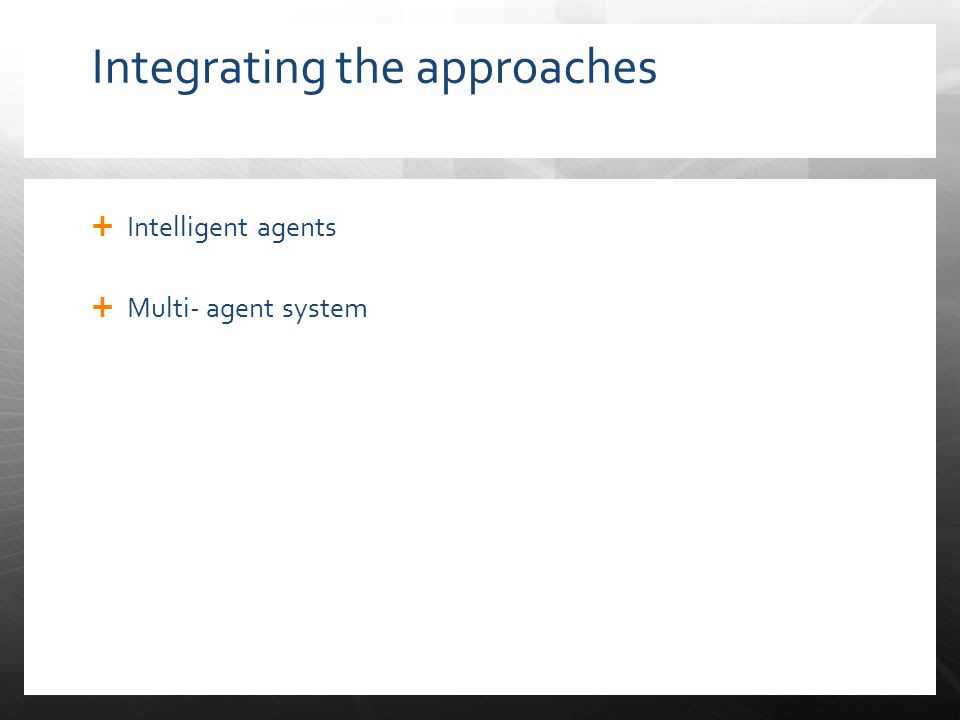 Integrating the approaches

+ Intelligent agents

+ Multi- agent system